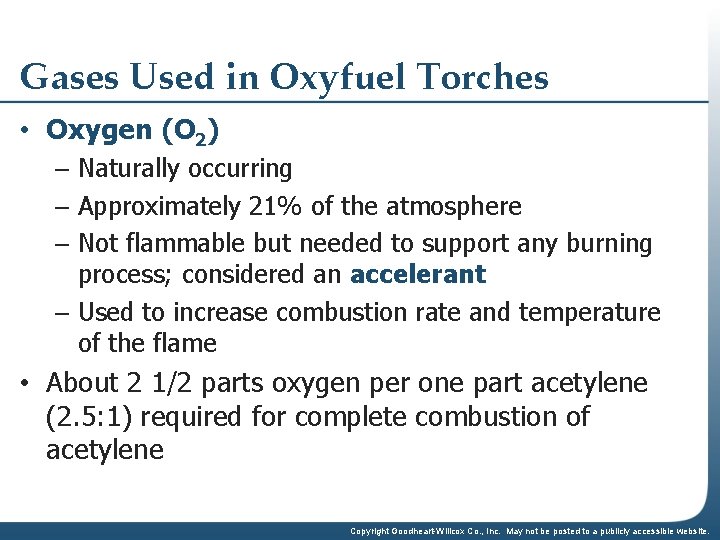 Gases Used in Oxyfuel Torches

• Oxygen ($O_2$)
– Naturally occurring
– Approximately 21% of the atmosphere
– Not flammable but needed to support any burning process; considered an accelerant
– Used to increase combustion rate and temperature of the flame

• About 2 1/2 parts oxygen per one part acetylene (2.5:1) required for complete combustion of acetylene

Copyright Goodheart-Willcox Co., Inc. May not be posted to a publicly accessible website.